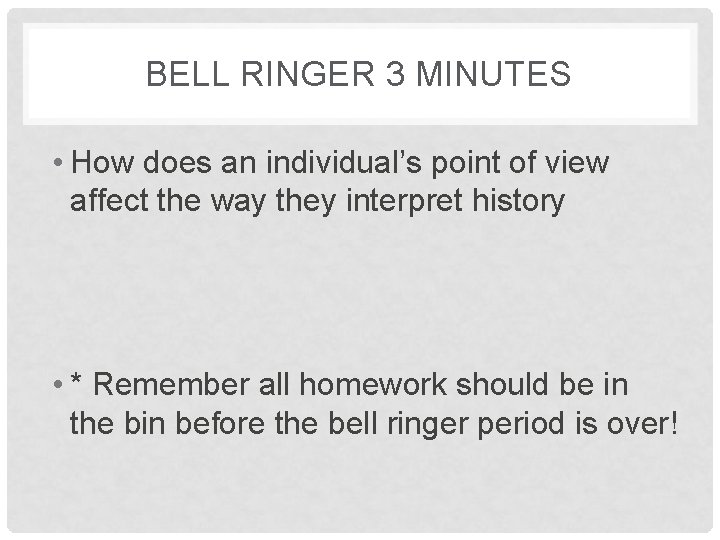 BELL RINGER 3 MINUTES

• How does an individual's point of view affect the way they interpret history

• * Remember all homework should be in the bin before the bell ringer period is over!